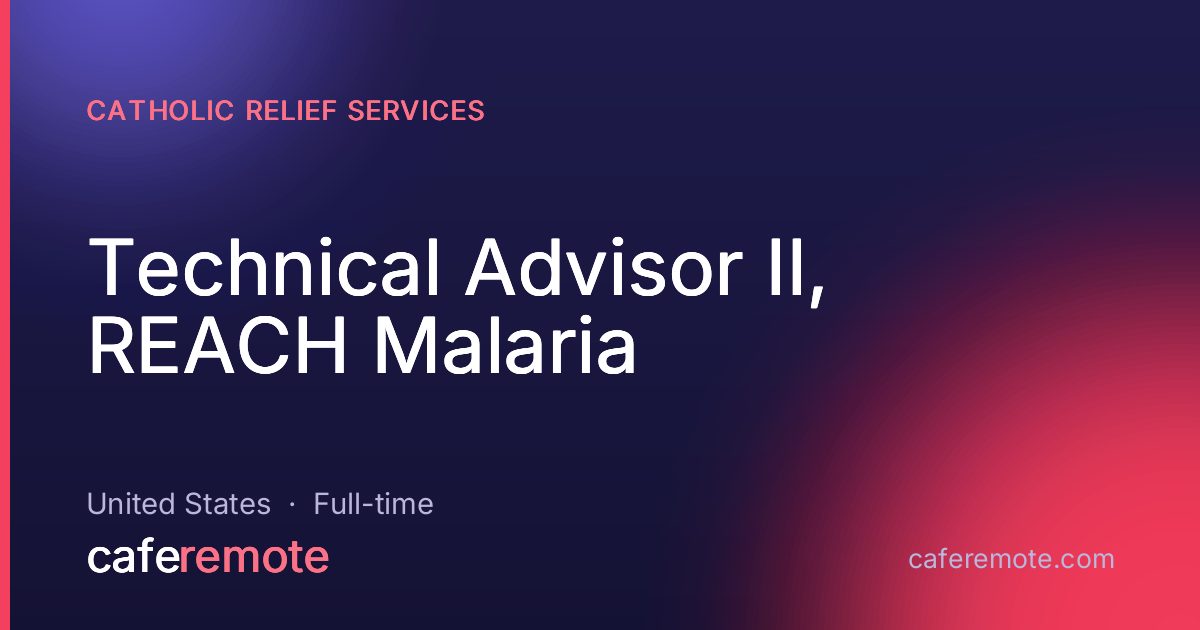 CATHOLIC RELIEF SERVICES

Technical Advisor II, REACH Malaria

United States · Full-time

caferemote

caferemote.com